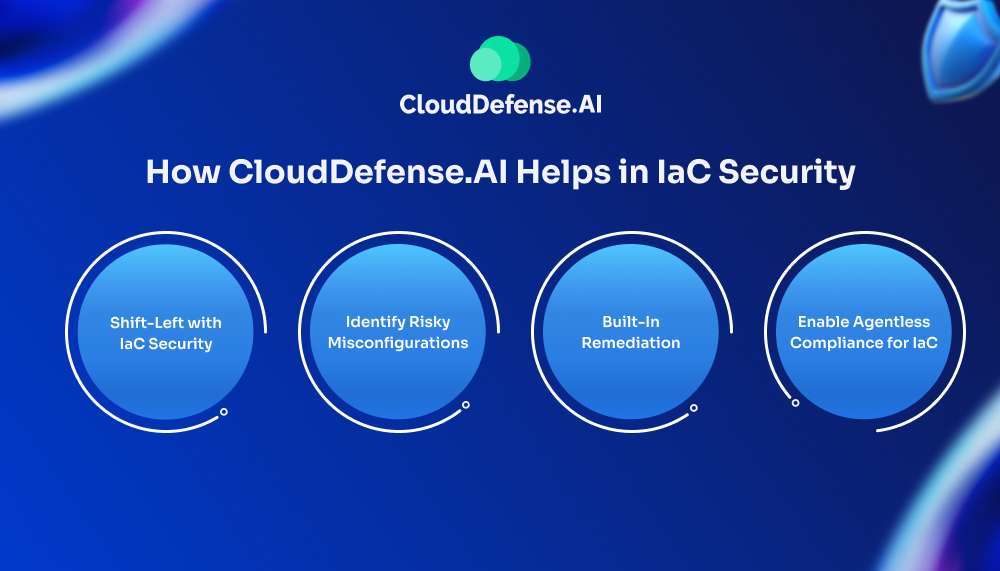 CloudDefense.AI

How CloudDefense.AI Helps in IaC Security

Shift-Left with IaC Security

Identify Risky Misconfigurations

Built-In Remediation

Enable Agentless Compliance for IaC